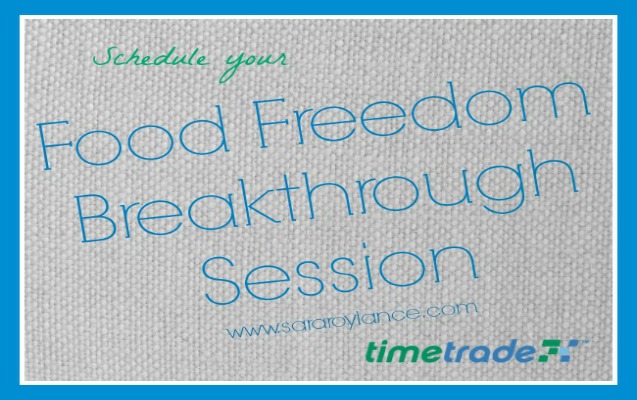 Schedule your

Food Freedom Breakthrough Session

www.sararoylance.com

timetrade